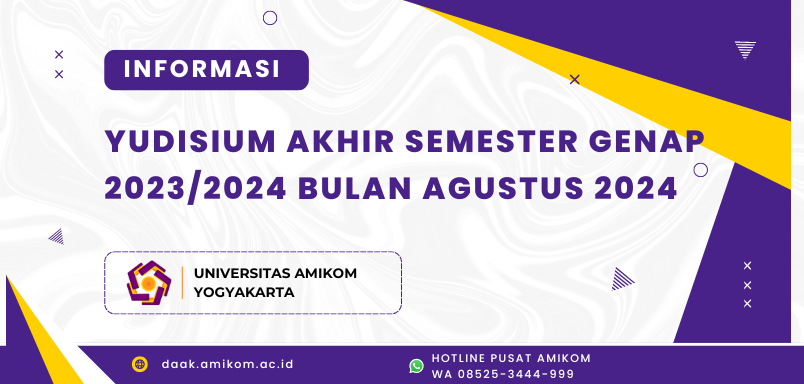 INFORMASI

YUDISIUM AKHIR SEMESTER GENAP 2023/2024 BULAN AGUSTUS 2024

UNIVERSITAS AMIKOM YOGYAKARTA

daak.amikom.ac.id

HOTLINE PUSAT AMIKOM
WA 08525-3444-999